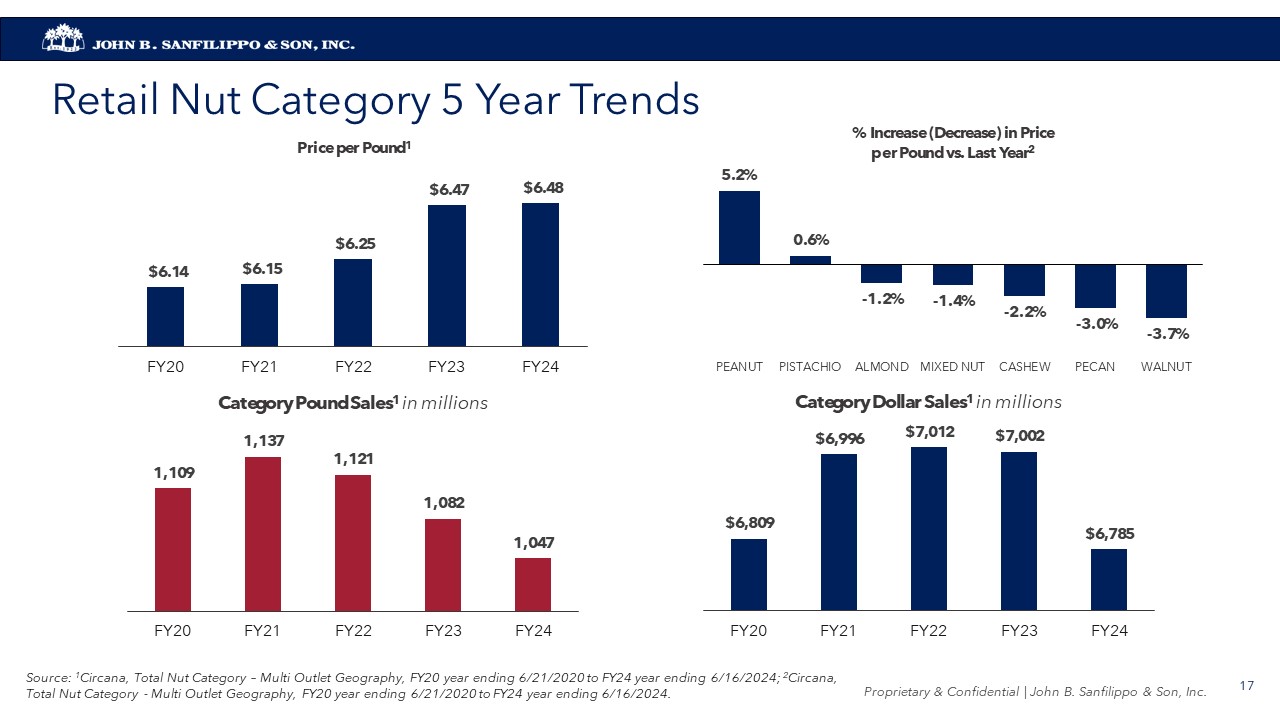 JOHN B. SANFILIPPO & SON, INC.

Retail Nut Category 5 Year Trends

Price per Pound$^1$

$6.14 $6.15 $6.25 $6.47 $6.48

FY20 FY21 FY22 FY23 FY24

% Increase (Decrease) in Price per Pound vs. Last Year$^2$

5.2% 0.6% -1.2% -1.4% -2.2% -3.0% -3.7%

PEANUT PISTACHIO ALMOND MIXED NUT CASHEW PECAN WALNUT

Category Pound Sales$^1$ in millions

1,109 1,137 1,121 1,082 1,047

FY20 FY21 FY22 FY23 FY24

Category Dollar Sales$^1$ in millions

$6,809 $6,996 $7,012 $7,002 $6,785

FY20 FY21 FY22 FY23 FY24

Source: $^1$Circana, Total Nut Category – Multi Outlet Geography, FY20 year ending 6/21/2020 to FY24 year ending 6/16/2024; $^2$Circana, Total Nut Category - Multi Outlet Geography, FY20 year ending 6/21/2020 to FY24 year ending 6/16/2024.

Proprietary & Confidential | John B. Sanfilippo & Son, Inc.

17